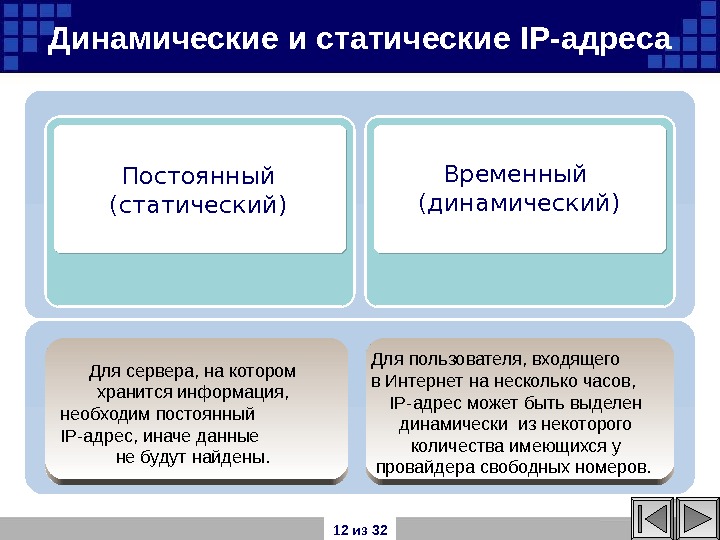 Динамические и статические IP-адреса

Постоянный (статический)

Временный (динамический)

Для сервера, на котором хранится информация, необходим постоянный IP-адрес, иначе данные не будут найдены.

Для пользователя, входящего в Интернет на несколько часов, IP-адрес может быть выделен динамически из некоторого количества имеющихся у провайдера свободных номеров.

12 из 32